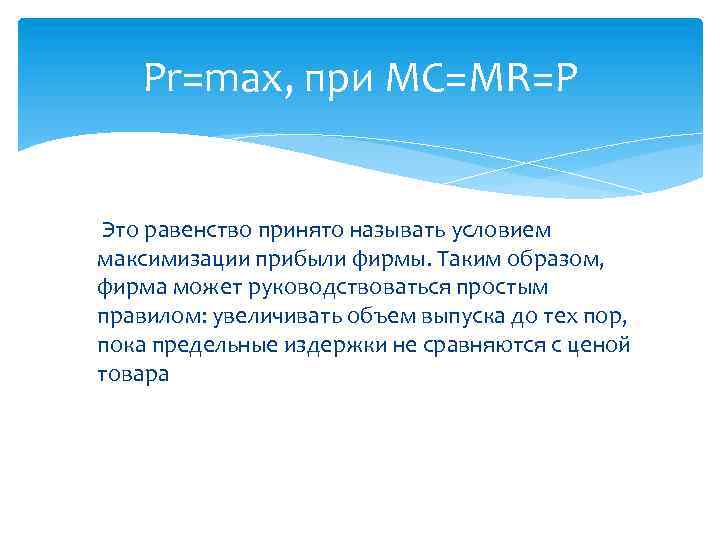 Pr=max, при MC=MR=P

Это равенство принято называть условием максимизации прибыли фирмы. Таким образом, фирма может руководствоваться простым правилом: увеличивать объем выпуска до тех пор, пока предельные издержки не сравняются с ценой товара